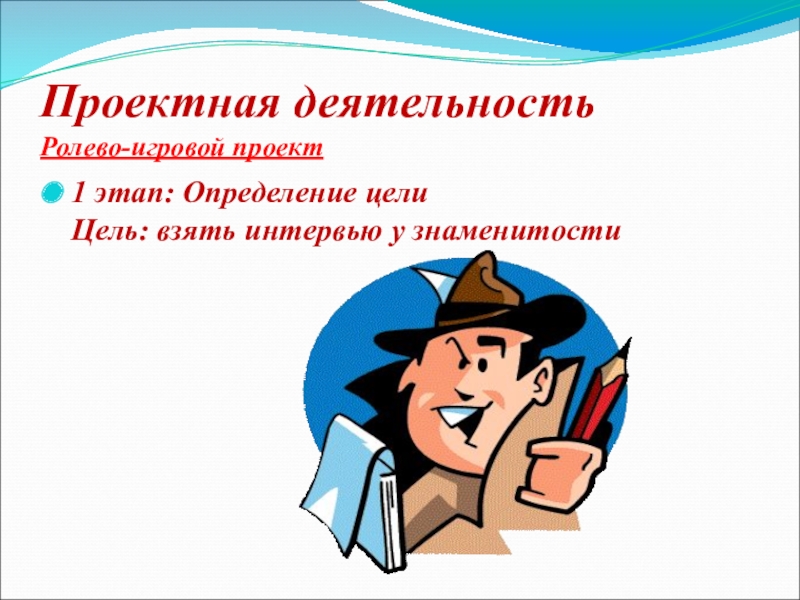 Проектная деятельность

Ролево-игровой проект

1 этап: Определение цели
Цель: взять интервью у знаменитости